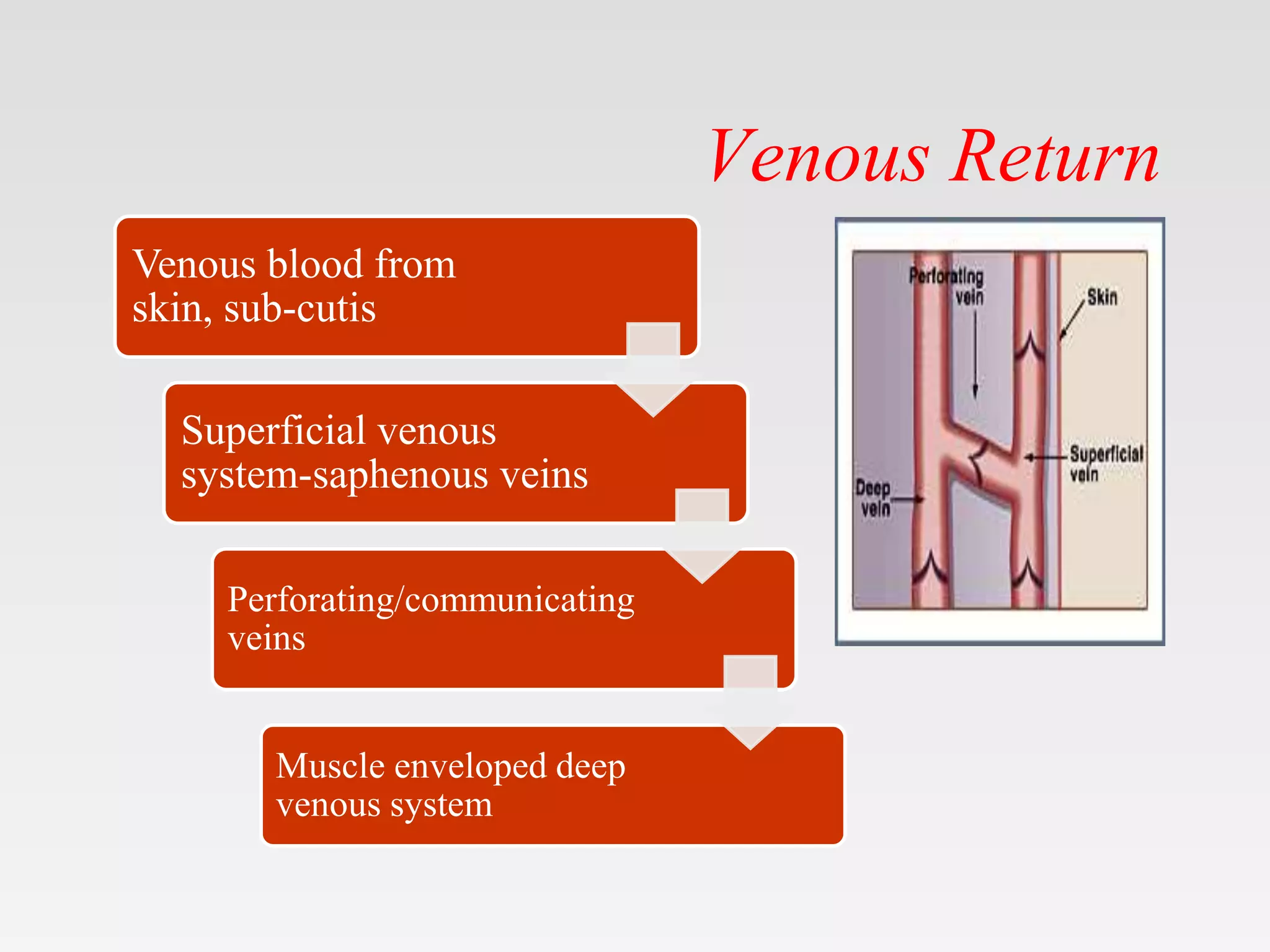 Venous Return

Venous blood from skin, sub-cutis

Superficial venous system-saphenous veins

Perforating/communicating veins

Muscle enveloped deep venous system

Perforating vein

Skin

Superficial vein

Deep vein